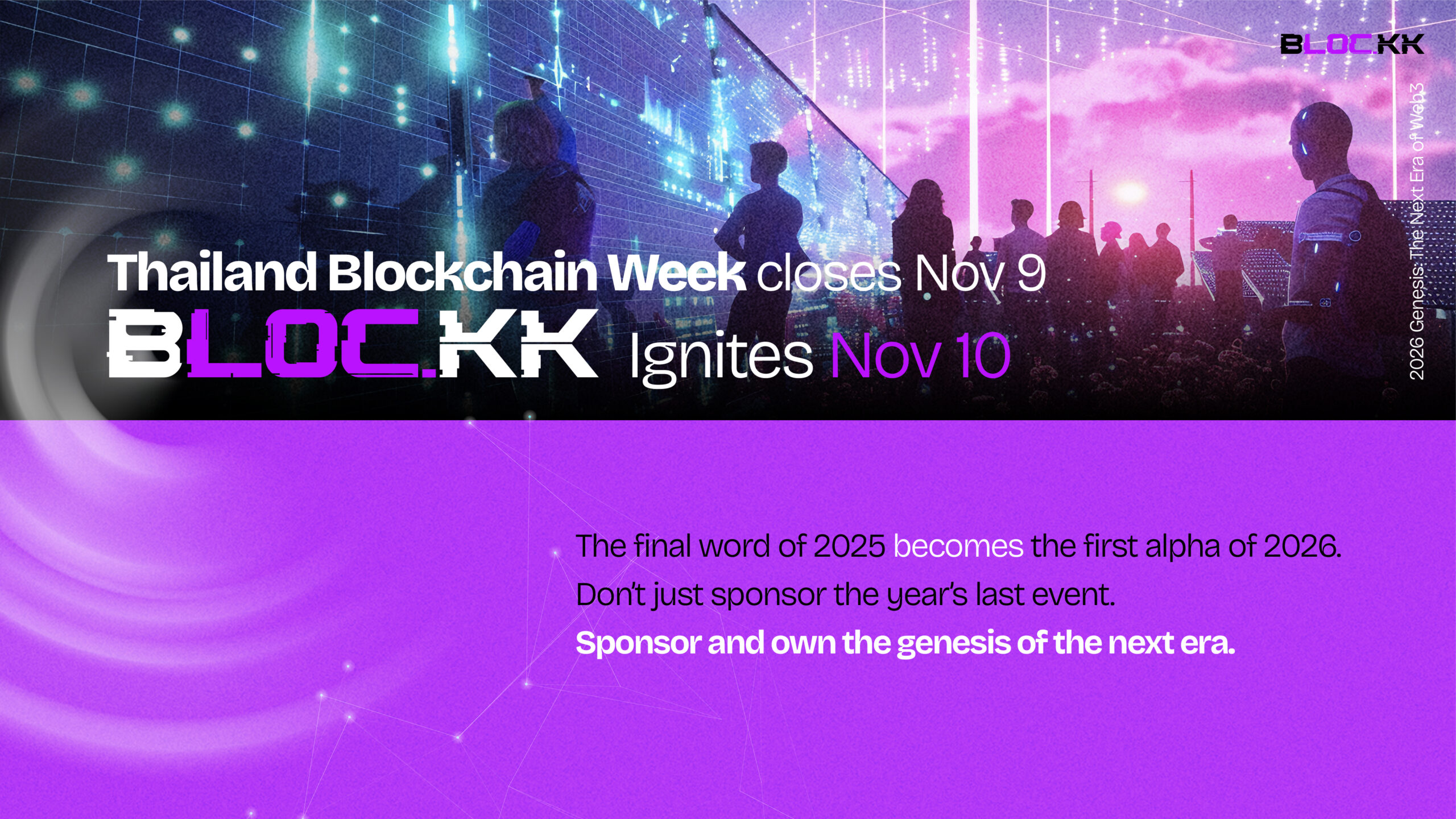 BLOC.KK

2026 Genesis: The Next Era of Web3

Thailand Blockchain Week closes Nov 9
BLOC.KK Ignites Nov 10

The final word of 2025 becomes the first alpha of 2026.
Don't just sponsor the year's last event.
Sponsor and own the genesis of the next era.